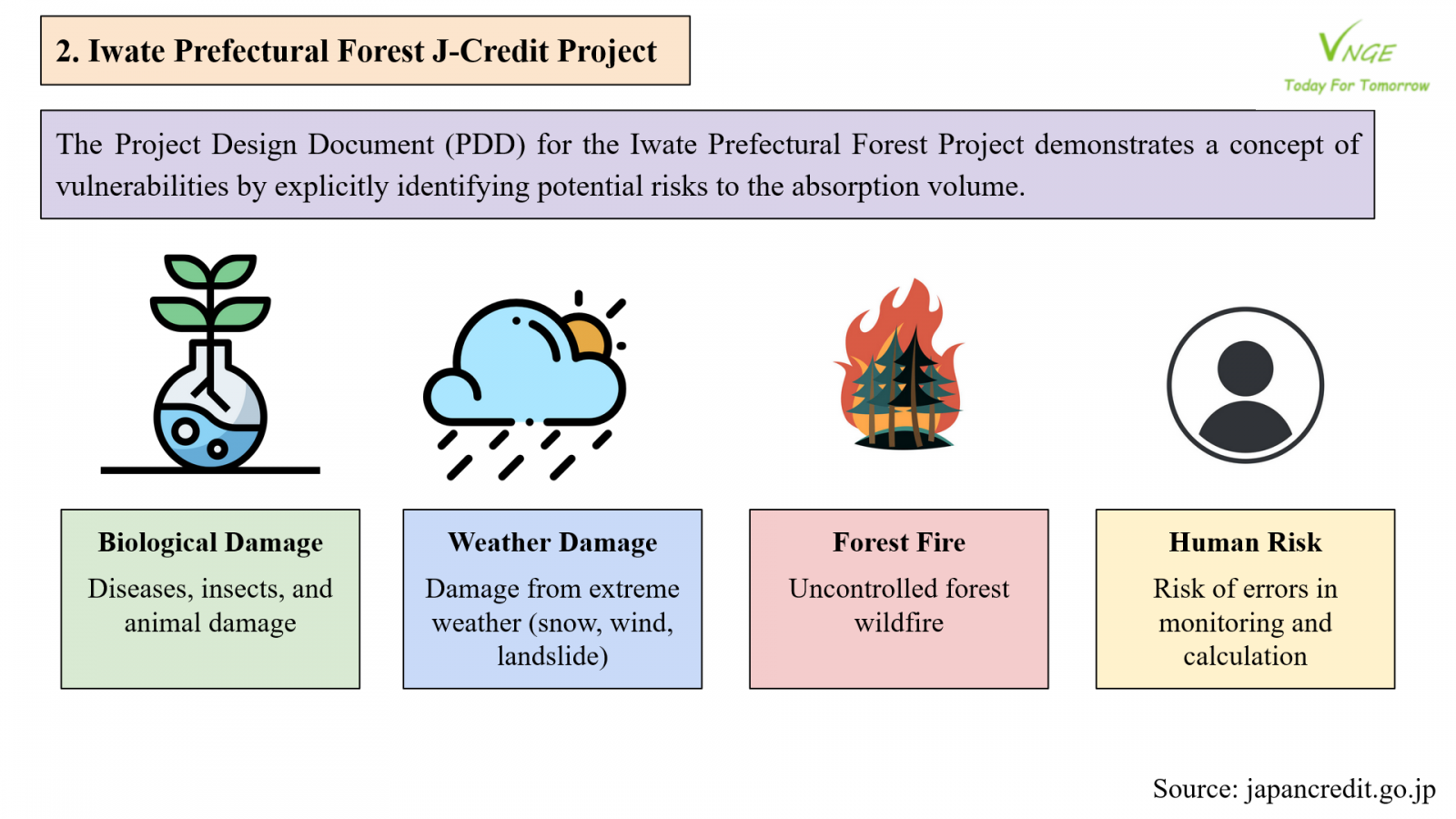 2. Iwate Prefectural Forest J-Credit Project

VNGE
Today For Tomorrow

The Project Design Document (PDD) for the Iwate Prefectural Forest Project demonstrates a concept of vulnerabilities by explicitly identifying potential risks to the absorption volume.

Biological Damage
Diseases, insects, and animal damage

Weather Damage
Damage from extreme weather (snow, wind, landslide)

Forest Fire
Uncontrolled forest wildfire

Human Risk
Risk of errors in monitoring and calculation

Source: japancredit.go.jp